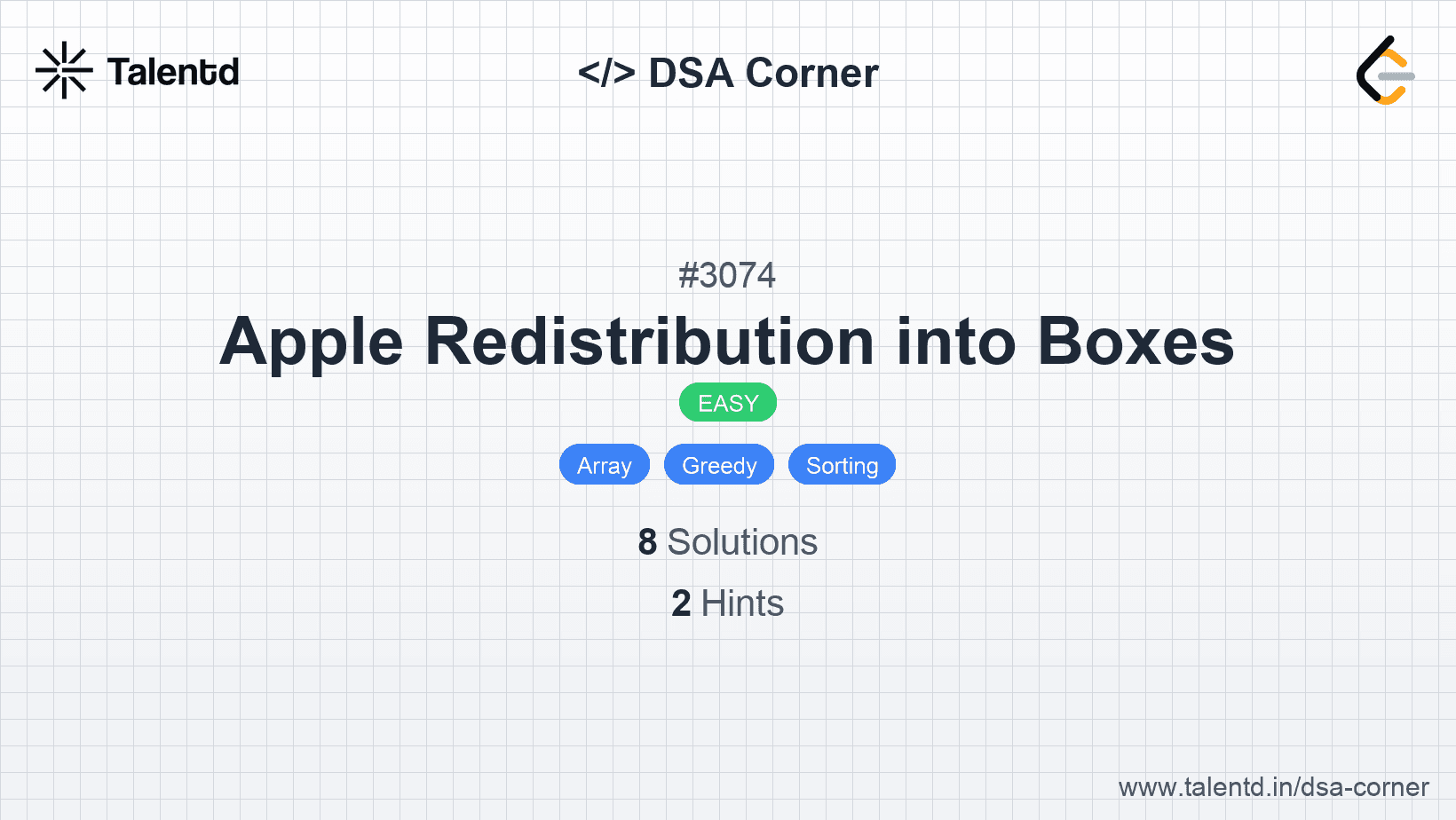 Talentd

</> DSA Corner

#3074

Apple Redistribution into Boxes

EASY

Array Greedy Sorting

8 Solutions

2 Hints

www.talentd.in/dsa-corner